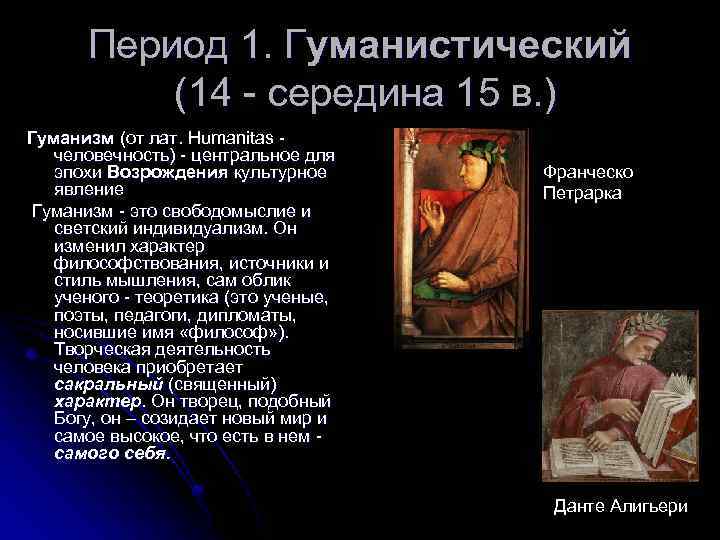 Период 1. Гуманистический (14 - середина 15 в.)

Гуманизм (от лат. Humanitas - человечность) - центральное для эпохи Возрождения культурное явление

Гуманизм - это свободомыслие и светский индивидуализм. Он изменил характер философствования, источники и стиль мышления, сам облик ученого - теоретика (это ученые, поэты, педагоги, дипломаты, носившие имя «философ»). Творческая деятельность человека приобретает сакральный (священный) характер. Он творец, подобный Богу, он – созидает новый мир и самое высокое, что есть в нем - самого себя.

Франческо Петрарка

Данте Алигьери